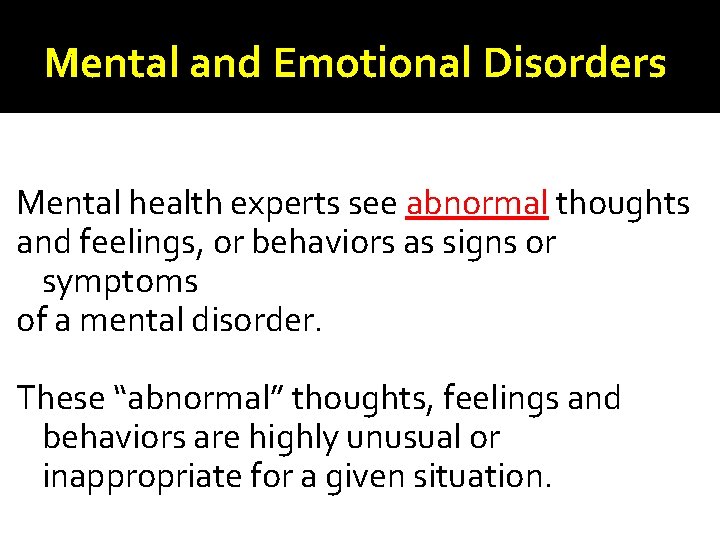 Mental and Emotional Disorders

Mental health experts see abnormal thoughts and feelings, or behaviors as signs or symptoms of a mental disorder.

These “abnormal” thoughts, feelings and behaviors are highly unusual or inappropriate for a given situation.